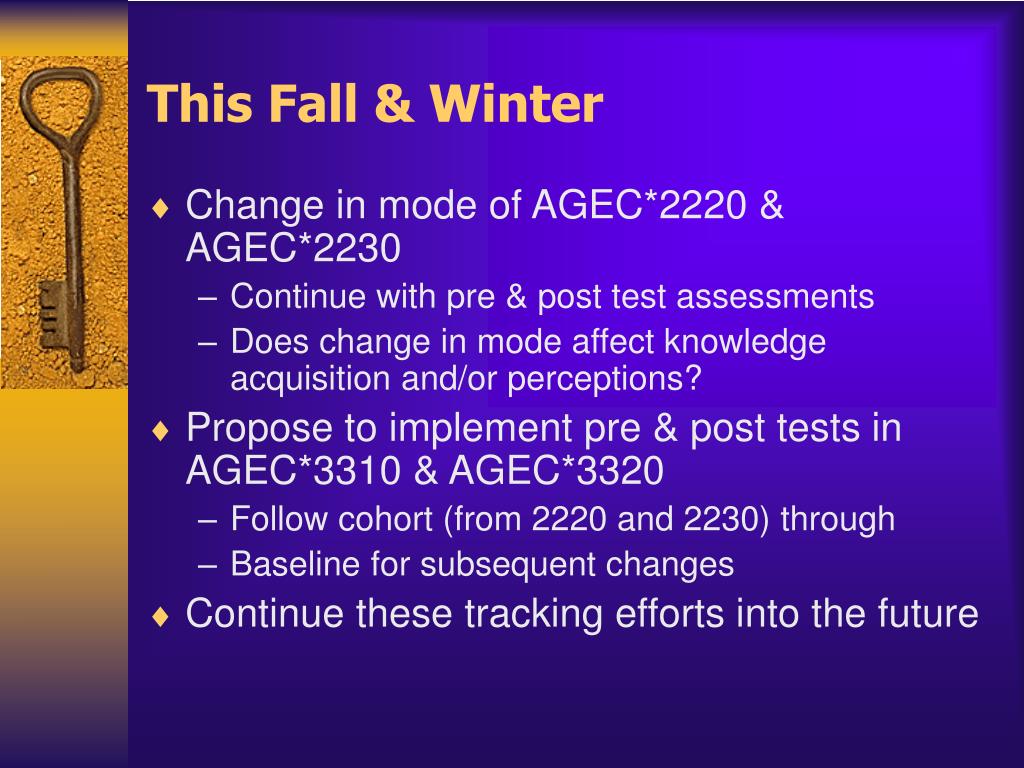 This Fall & Winter

♦ Change in mode of AGEC*2220 & AGEC*2230
– Continue with pre & post test assessments
– Does change in mode affect knowledge acquisition and/or perceptions?

♦ Propose to implement pre & post tests in AGEC*3310 & AGEC*3320
– Follow cohort (from 2220 and 2230) through
– Baseline for subsequent changes

♦ Continue these tracking efforts into the future